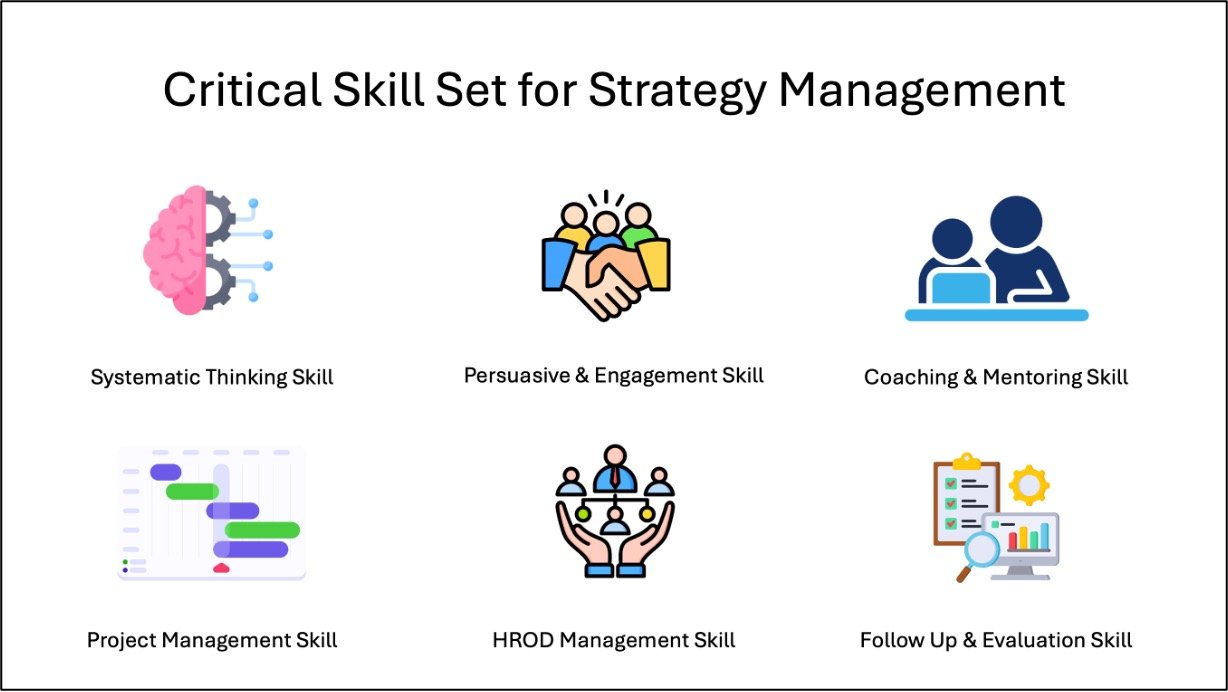 Critical Skill Set for Strategy Management

Systematic Thinking Skill

Persuasive & Engagement Skill

Coaching & Mentoring Skill

Project Management Skill

HROD Management Skill

Follow Up & Evaluation Skill